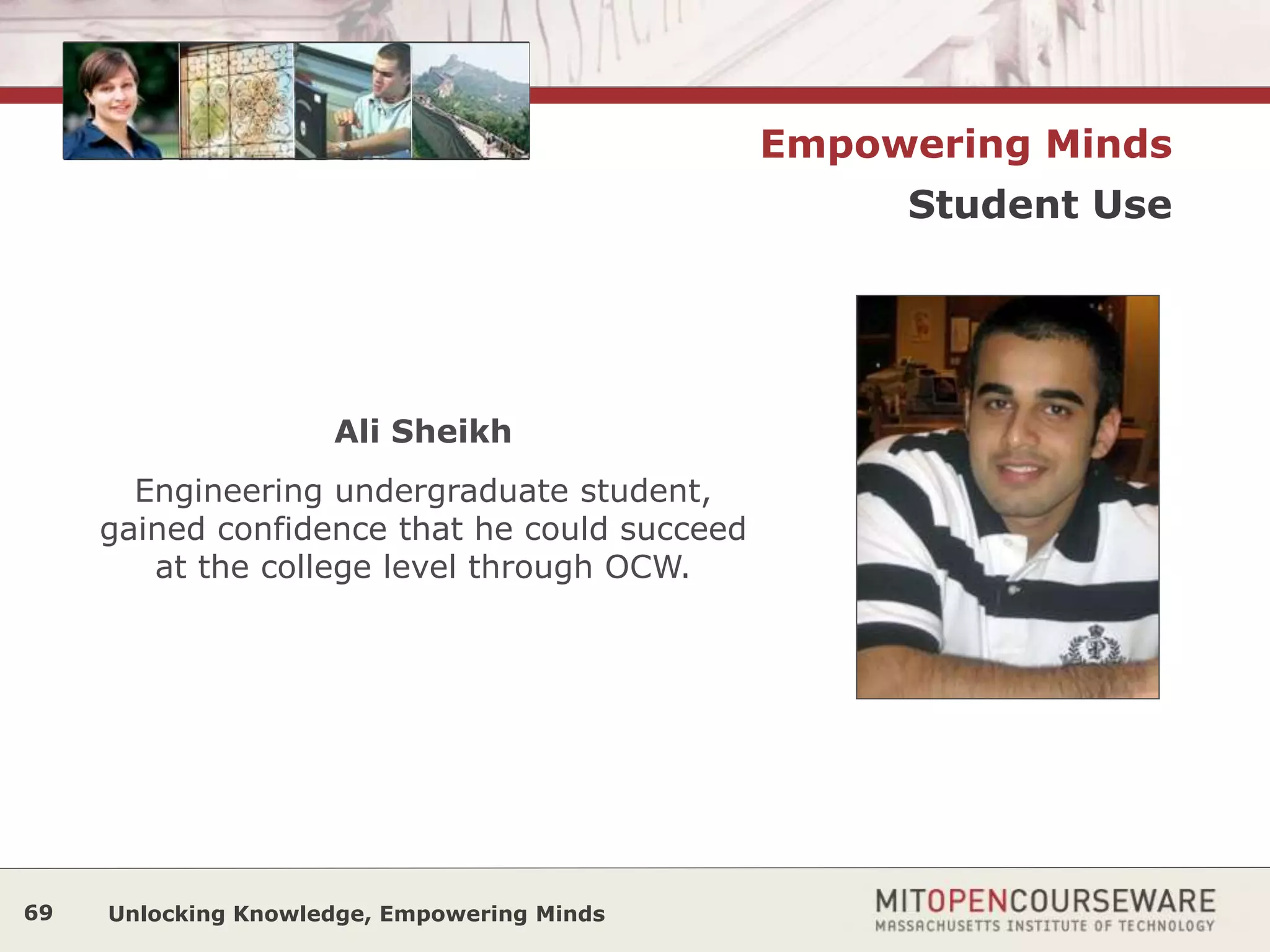 Empowering Minds

Student Use

Ali Sheikh

Engineering undergraduate student, gained confidence that he could succeed at the college level through OCW.

69 Unlocking Knowledge, Empowering Minds

MITOPENCOURSEWARE
MASSACHUSETTS INSTITUTE OF TECHNOLOGY